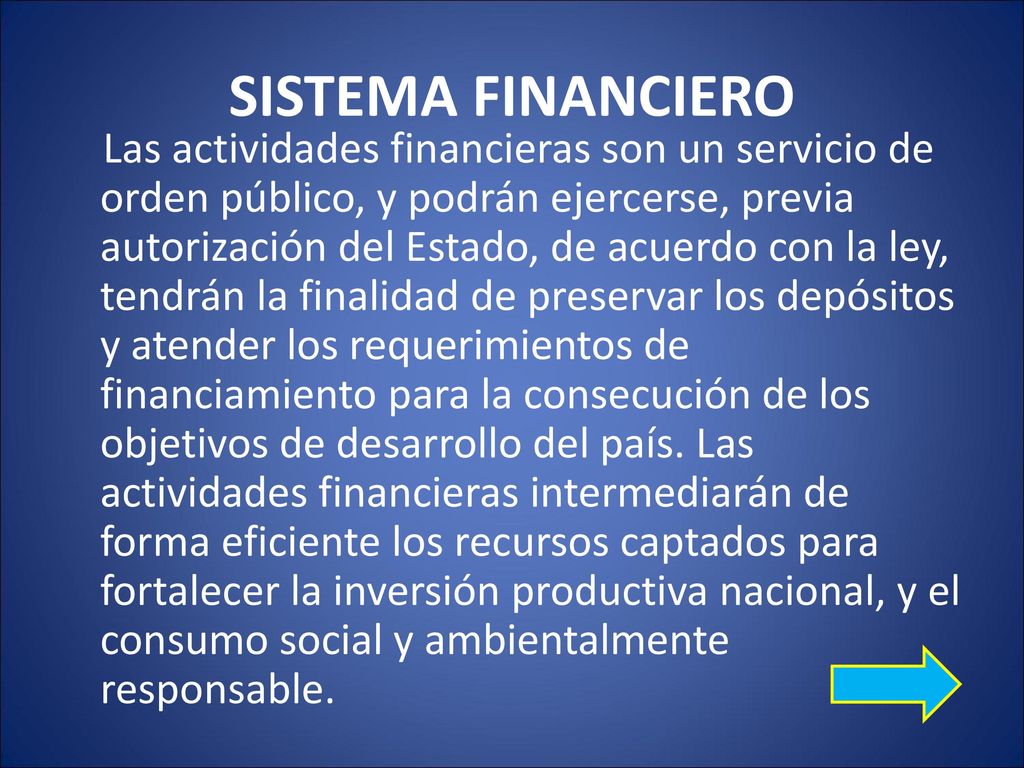 SISTEMA FINANCIERO

Las actividades financieras son un servicio de orden público, y podrán ejercerse, previa autorización del Estado, de acuerdo con la ley, tendrán la finalidad de preservar los depósitos y atender los requerimientos de financiamiento para la consecución de los objetivos de desarrollo del país. Las actividades financieras intermediarán de forma eficiente los recursos captados para fortalecer la inversión productiva nacional, y el consumo social y ambientalmente responsable.